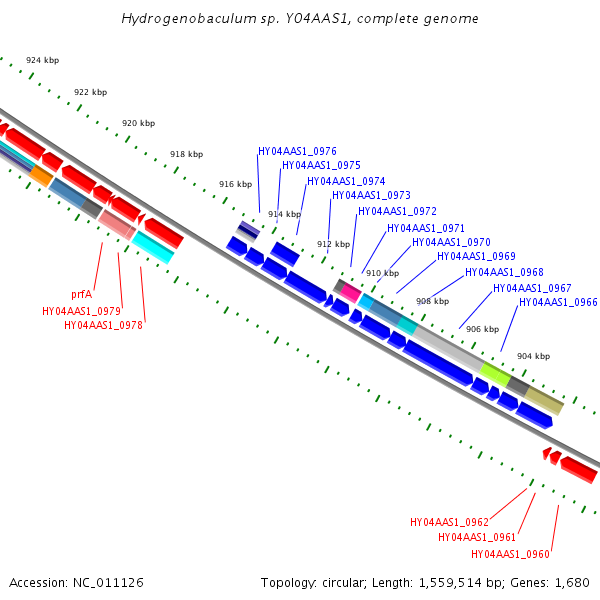 Hydrogenobaculum sp. Y04AAS1, complete genome

924 kbp
922 kbp
920 kbp
918 kbp
916 kbp
914 kbp
912 kbp
910 kbp
908 kbp
906 kbp
904 kbp

HY04AAS1_0976
HY04AAS1_0975
HY04AAS1_0974
HY04AAS1_0973
HY04AAS1_0972
HY04AAS1_0971
HY04AAS1_0970
HY04AAS1_0969
HY04AAS1_0968
HY04AAS1_0967
HY04AAS1_0966

prfA
HY04AAS1_0979
HY04AAS1_0978

HY04AAS1_0962
HY04AAS1_0961
HY04AAS1_0960

Accession: NC_011126

Topology: circular; Length: 1,559,514 bp; Genes: 1,680